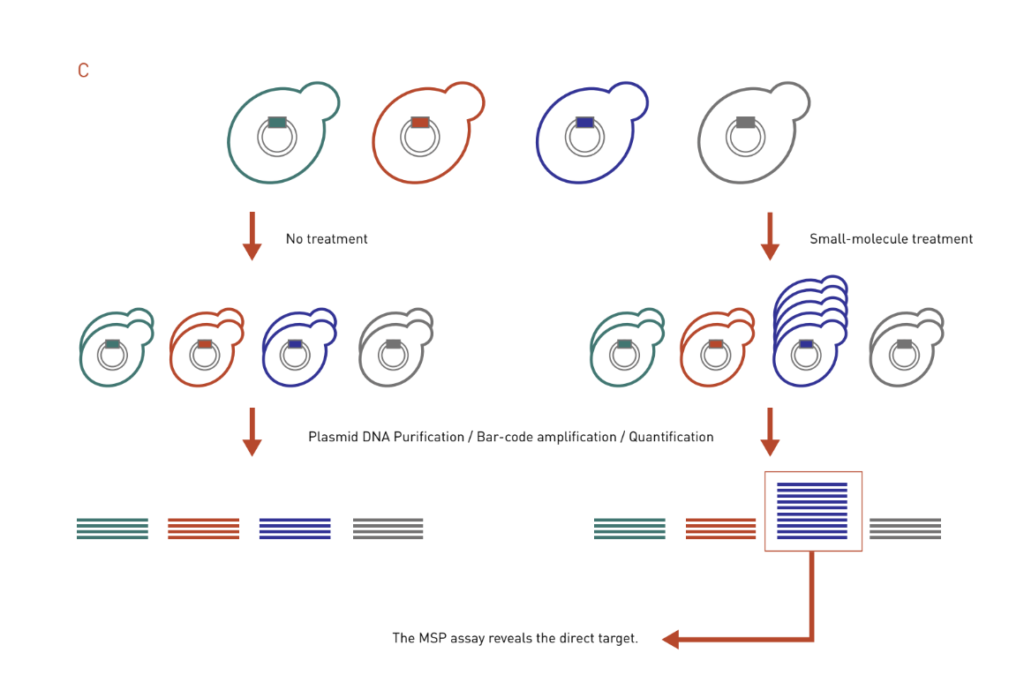 C

No treatment

Small-molecule treatment

Plasmid DNA Purification / Bar-code amplification / Quantification

The MSP assay reveals the direct target.